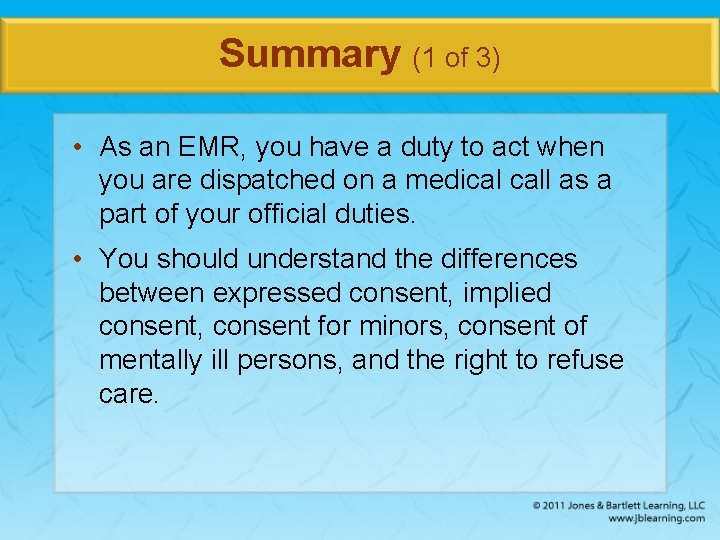 Summary (1 of 3)

• As an EMR, you have a duty to act when you are dispatched on a medical call as a part of your official duties.

• You should understand the differences between expressed consent, implied consent, consent for minors, consent of mentally ill persons, and the right to refuse care.

© 2011 Jones & Bartlett Learning, LLC
www.jblearning.com